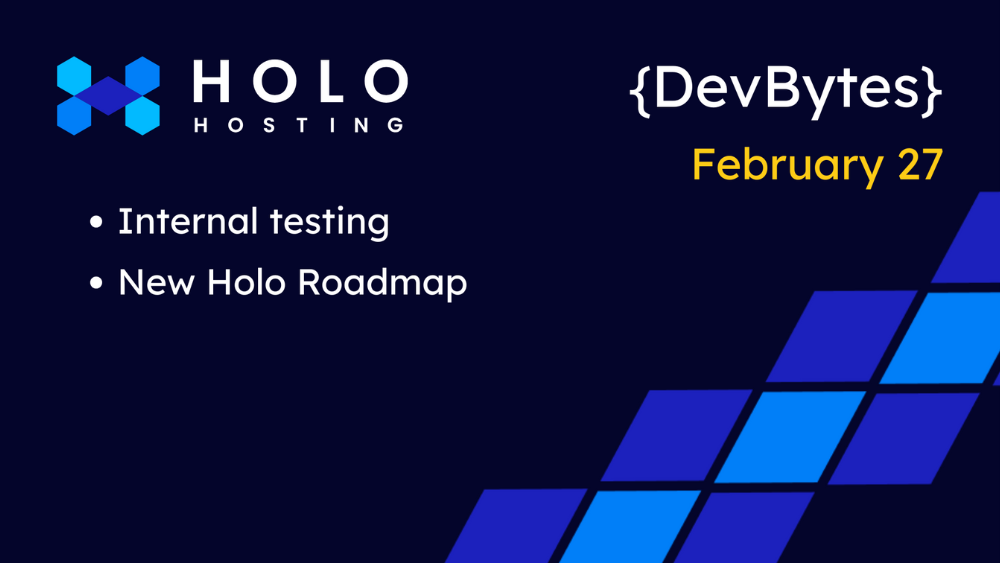 HOLO
HOSTING

{DevBytes}

February 27

• Internal testing
• New Holo Roadmap